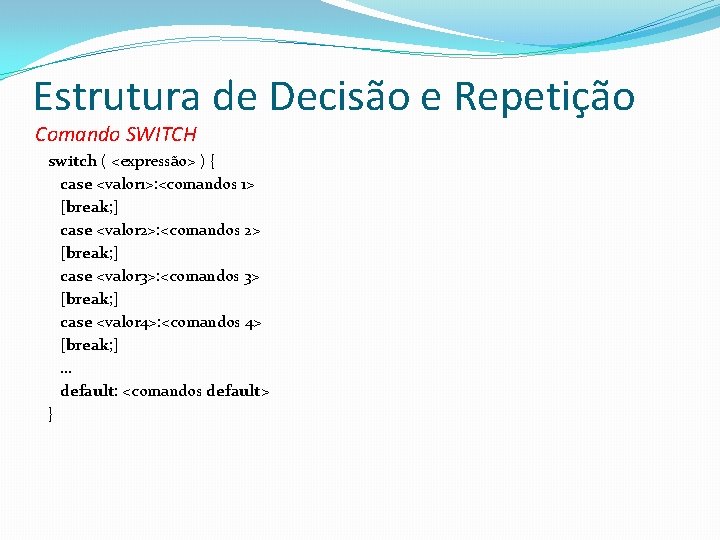 Estrutura de Decisão e Repetição

Comando SWITCH

switch ( <expressão> ) {
case <valor1>:<comandos 1>
[break;]
case <valor2>:<comandos 2>
[break;]
case <valor3>:<comandos 3>
[break;]
case <valor4>:<comandos 4>
[break;]
...
default: <comandos default>
}